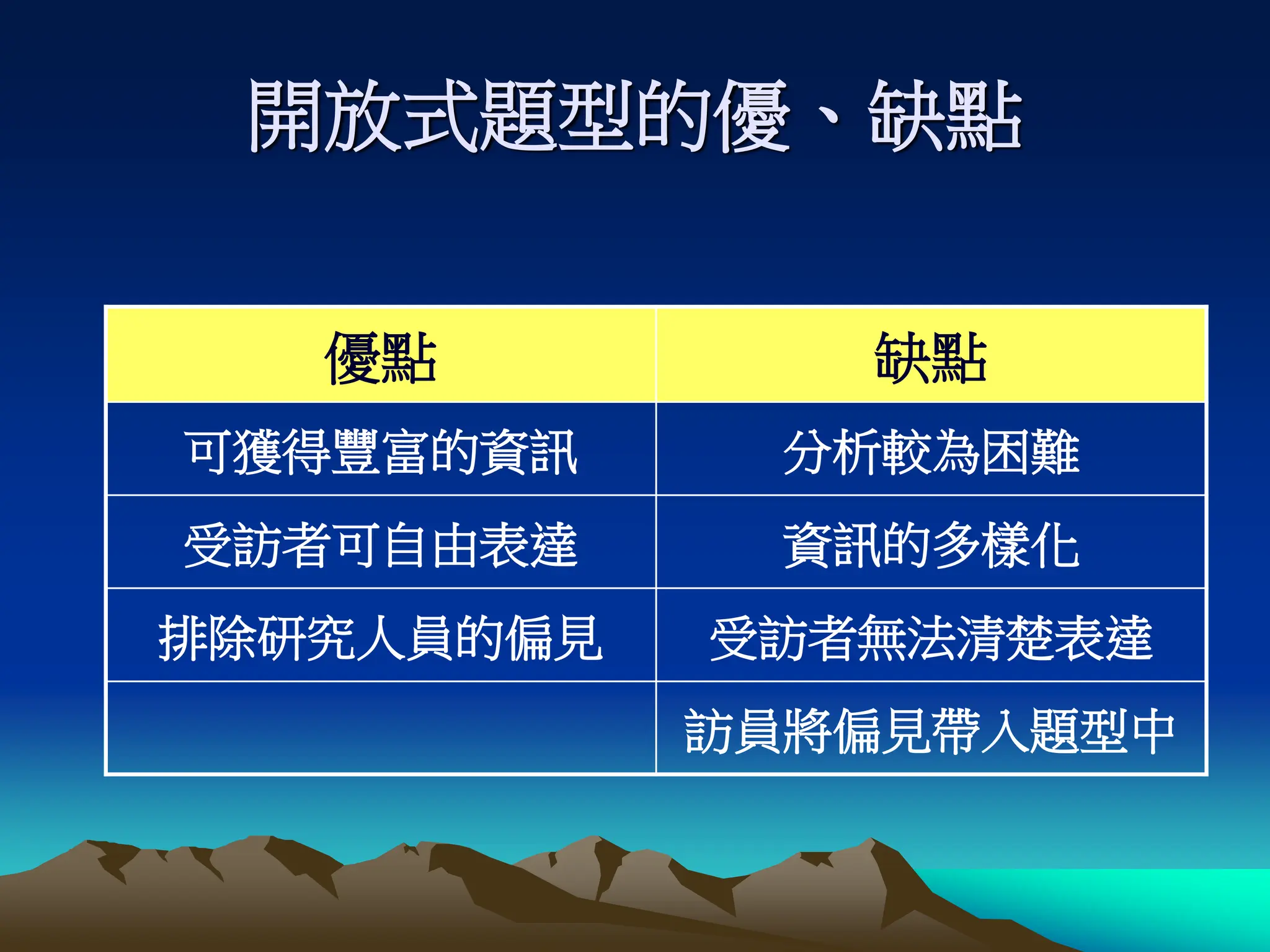 開放式題型的優、缺點

| 優點 | 缺點 |
|---|---|
| 可獲得豐富的資訊 | 分析較為困難 |
| 受訪者可自由表達 | 資訊的多樣化 |
| 排除研究人員的偏見 | 受訪者無法清楚表達 |
| | 訪員將偏見帶入題型中 |